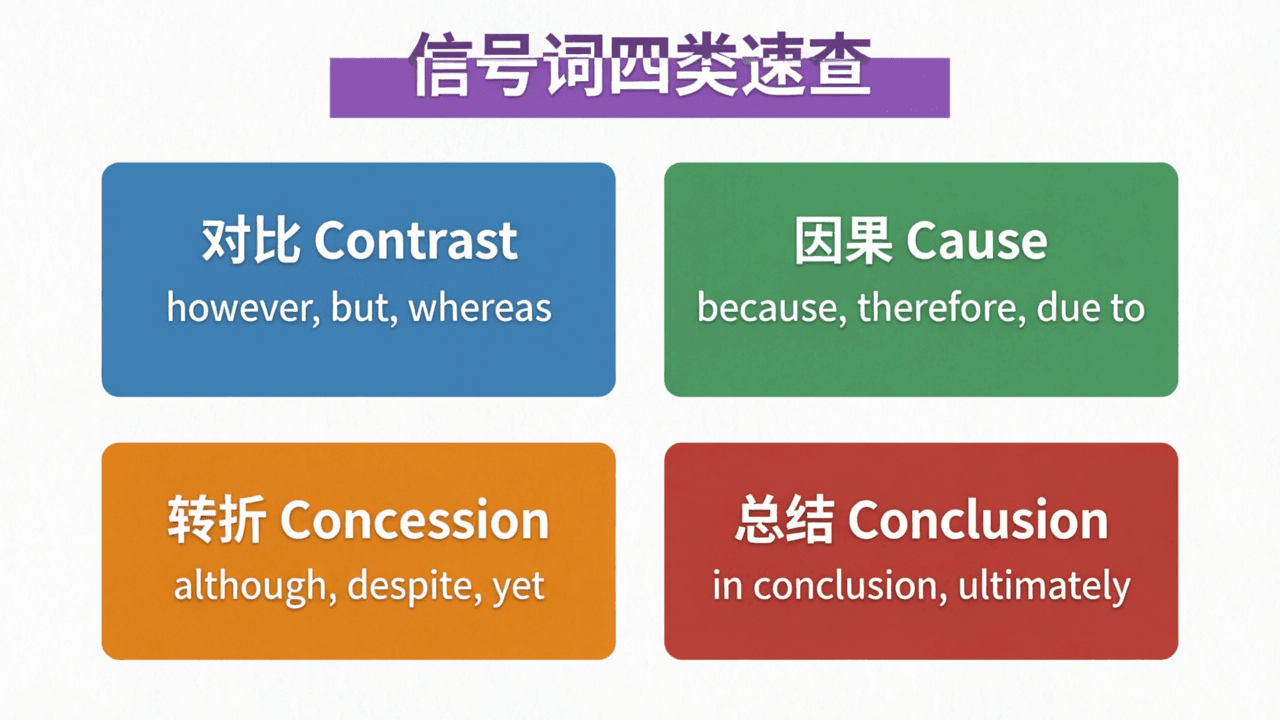 信号词四类速查

对比 Contrast
however, but, whereas

因果 Cause
because, therefore, due to

转折 Concession
although, despite, yet

总结 Conclusion
in conclusion, ultimately